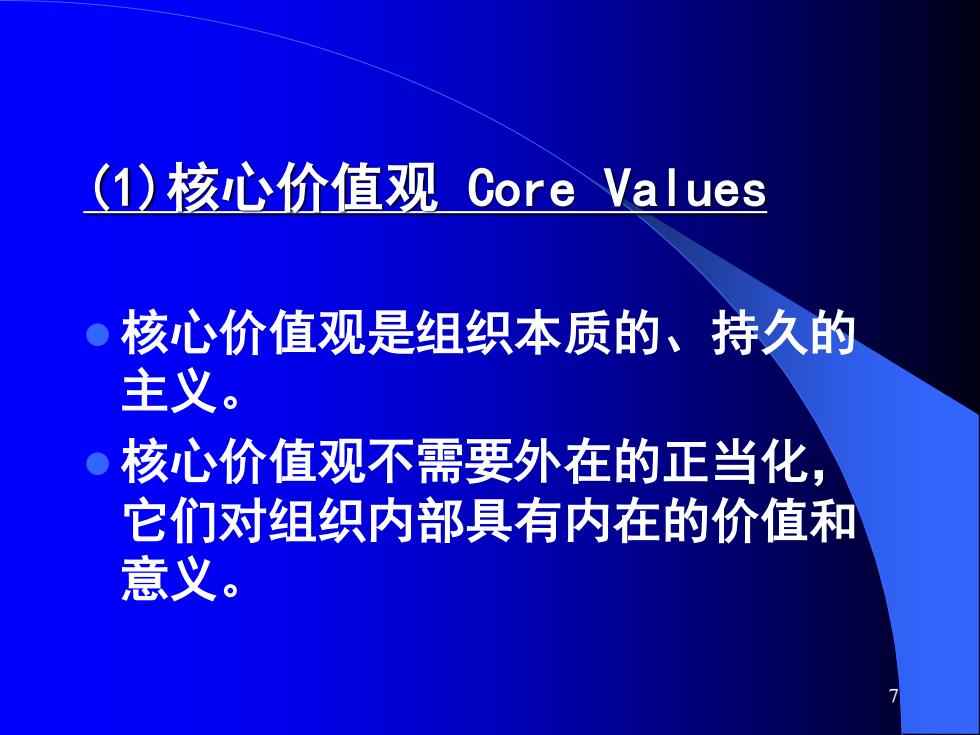 (1)核心价值观 Core Values

核心价值观是组织本质的、持久的主义。

核心价值观不需要外在的正当化，它们对组织内部具有内在的价值和意义。

7